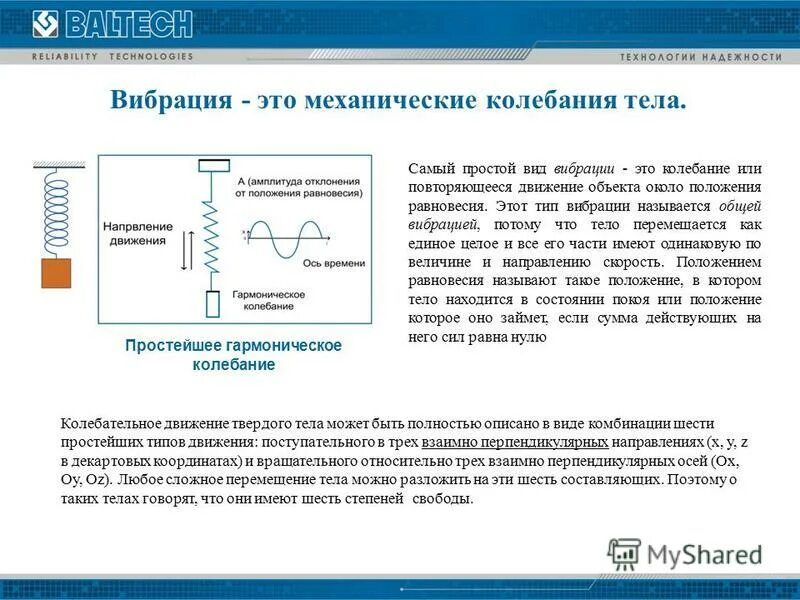 BALTECH
RELIABILITY TECHNOLOGIES
ТЕХНОЛОГИИ НАДЕЖНОСТИ

Вибрация - это механические колебания тела.

Напрвление движения

А (амплитуда отклонения от положения равновесия)

Ось времени

Гармоническое колебание

Простейшее гармоническое колебание

Самый простой вид вибрации - это колебание или повторяющееся движение объекта около положения равновесия. Этот тип вибрации называется общей вибрацией, потому что тело перемещается как единое целое и все его части имеют одинаковую по величине и направлению скорость. Положением равновесия называют такое положение, в котором тело находится в состоянии покоя или положение которое оно займет, если сумма действующих на него сил равна нулю

Колебательное движение твердого тела может быть полностью описано в виде комбинации шести простейших типов движения: поступательного в трех взаимно перпендикулярных направлениях (x, y, z в декартовых координатах) и вращательного относительно трех взаимно перпендикулярных осей (Ox, Oy, Oz). Любое сложное перемещение тела можно разложить на эти шесть составляющих. Поэтому о таких телах говорят, что они имеют шесть степеней свободы.

MyShared